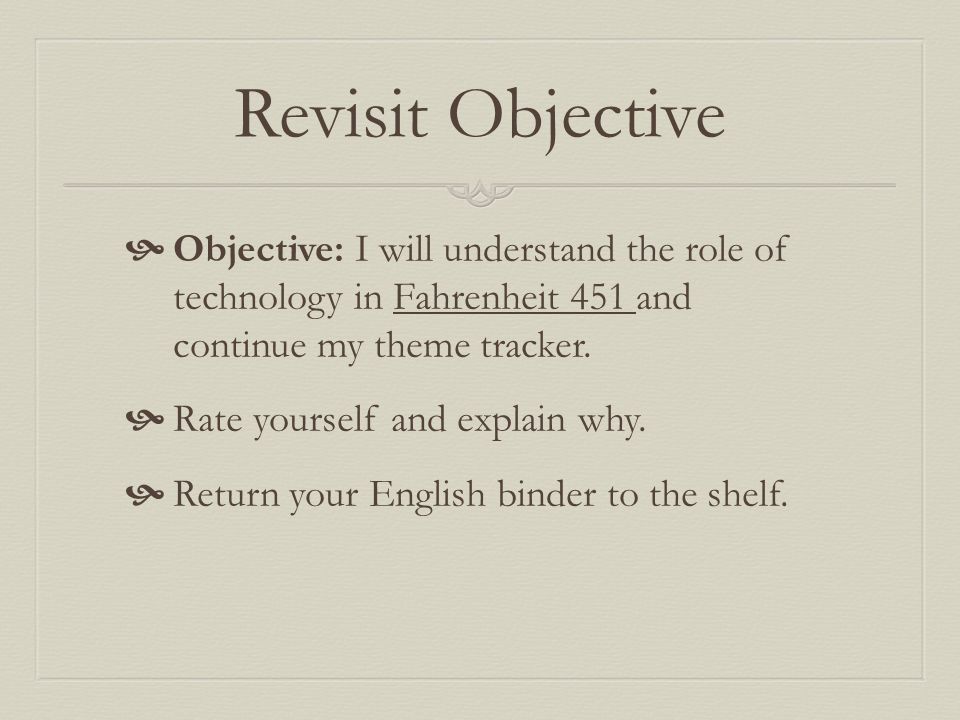 Revisit Objective

Objective: I will understand the role of technology in Fahrenheit 451 and continue my theme tracker.

Rate yourself and explain why.

Return your English binder to the shelf.